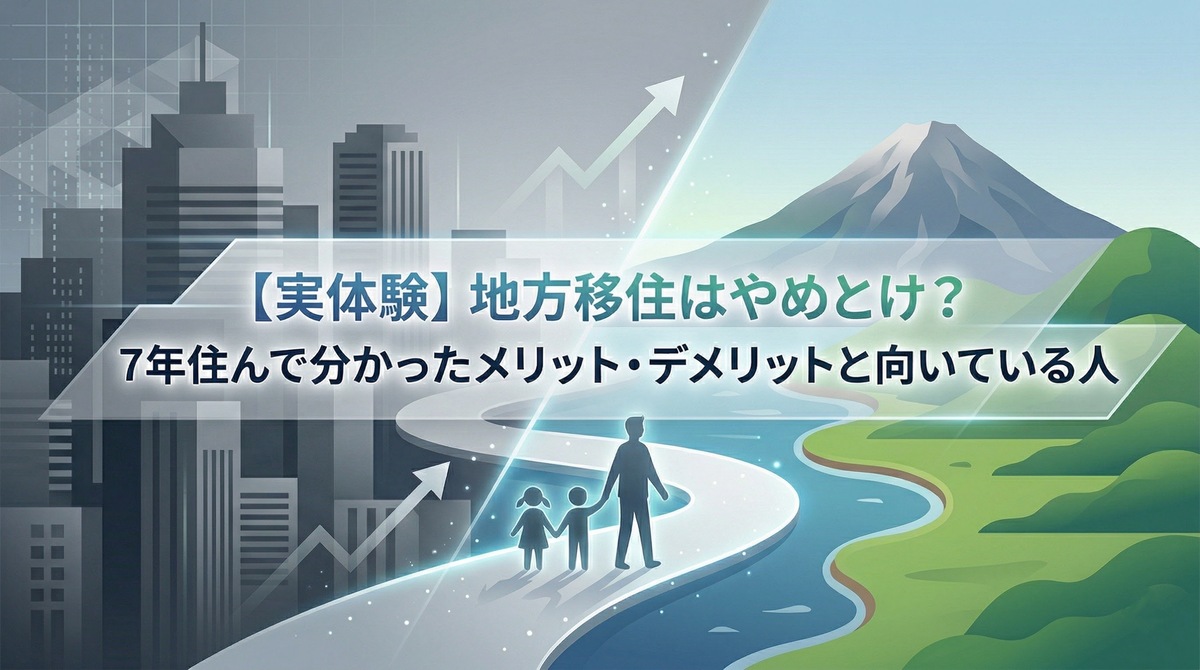 【実体験】地方移住はやめとけ？
7年住んで分かったメリット・デメリットと向いている人